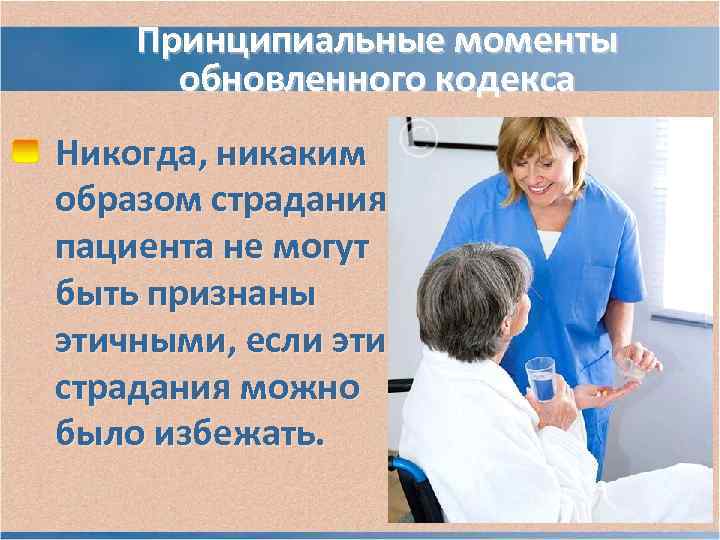 Принципиальные моменты обновленного кодекса

Никогда, никаким образом страдания пациента не могут быть признаны этичными, если эти страдания можно было избежать.